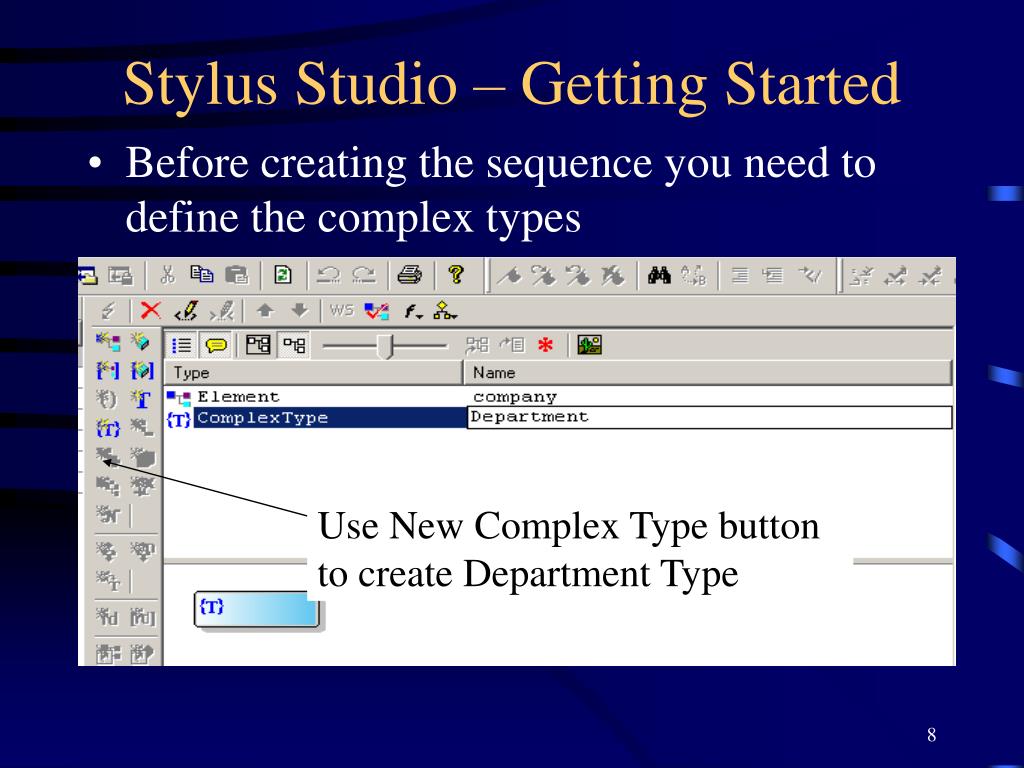 Stylus Studio – Getting Started

• Before creating the sequence you need to define the complex types

WS

| Type | Name |
|---|---|
| Element | company |
| ComplexType | Department |

Use New Complex Type button to create Department Type

{T}

8